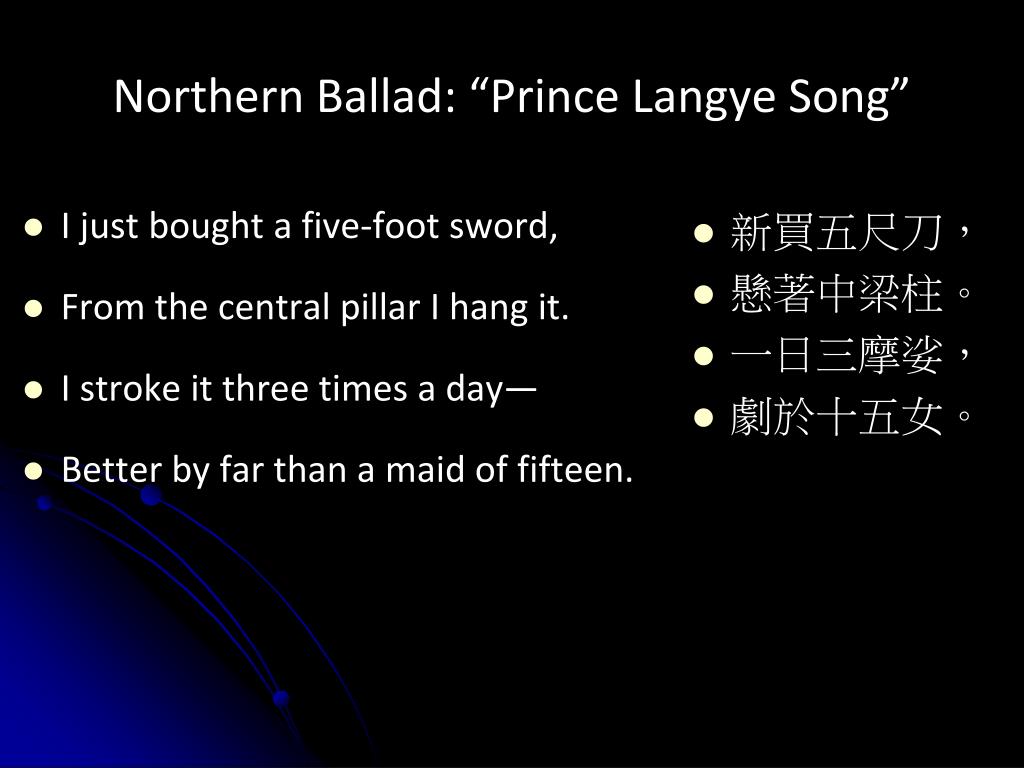 Northern Ballad: “Prince Langye Song”

- I just bought a five-foot sword,
- From the central pillar I hang it.
- I stroke it three times a day—
- Better by far than a maid of fifteen.

- 新買五尺刀，
- 懸著中梁柱。
- 一日三摩娑，
- 劇於十五女。